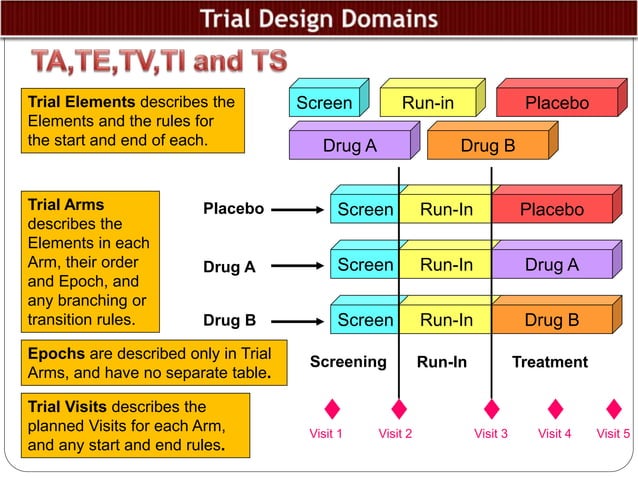 Trial Design Domains

TA,TE,TV,TI and TS

Trial Elements describes the Elements and the rules for the start and end of each.

Screen
Run-in
Placebo
Drug A
Drug B

Trial Arms describes the Elements in each Arm, their order and Epoch, and any branching or transition rules.

Placebo
Screen
Run-In
Placebo

Drug A
Screen
Run-In
Drug A

Drug B
Screen
Run-In
Drug B

Epochs are described only in Trial Arms, and have no separate table.

Screening
Run-In
Treatment

Trial Visits describes the planned Visits for each Arm, and any start and end rules.

Visit 1
Visit 2
Visit 3
Visit 4
Visit 5